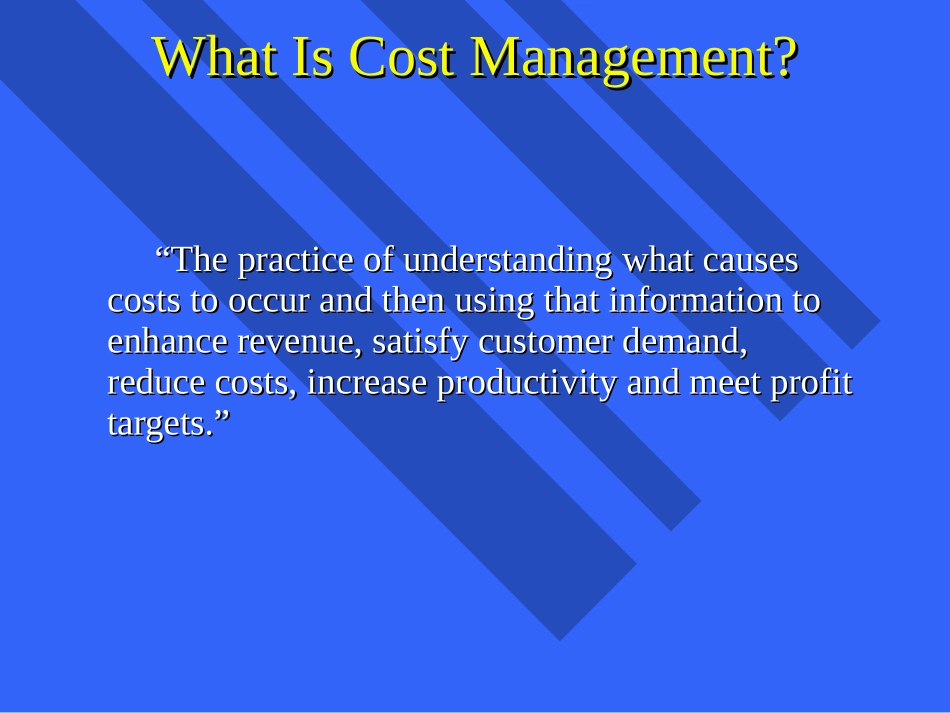 What Is Cost Management?

“The practice of understanding what causes costs to occur and then using that information to enhance revenue, satisfy customer demand, reduce costs, increase productivity and meet profit targets.”